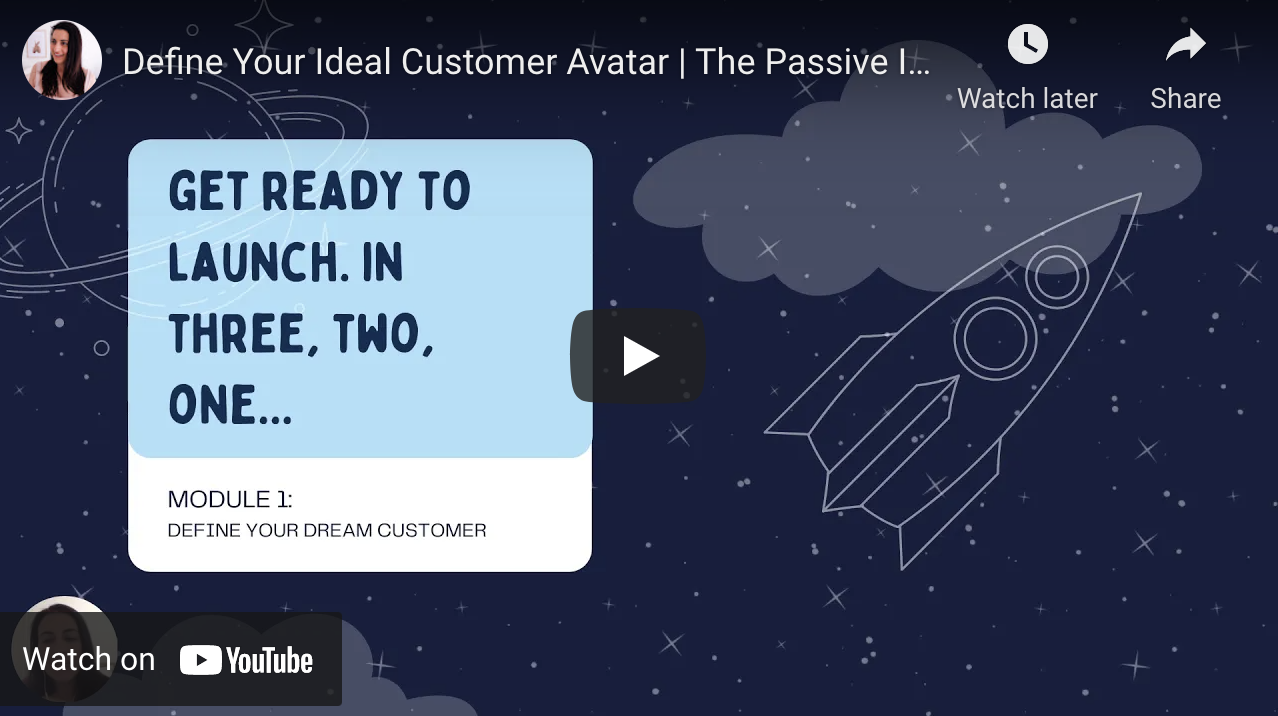 Define Your Ideal Customer Avatar | The Passive I...

Watch later

Share

GET READY TO LAUNCH. IN THREE, TWO, ONE...

MODULE 1:
DEFINE YOUR DREAM CUSTOMER

Watch on YouTube